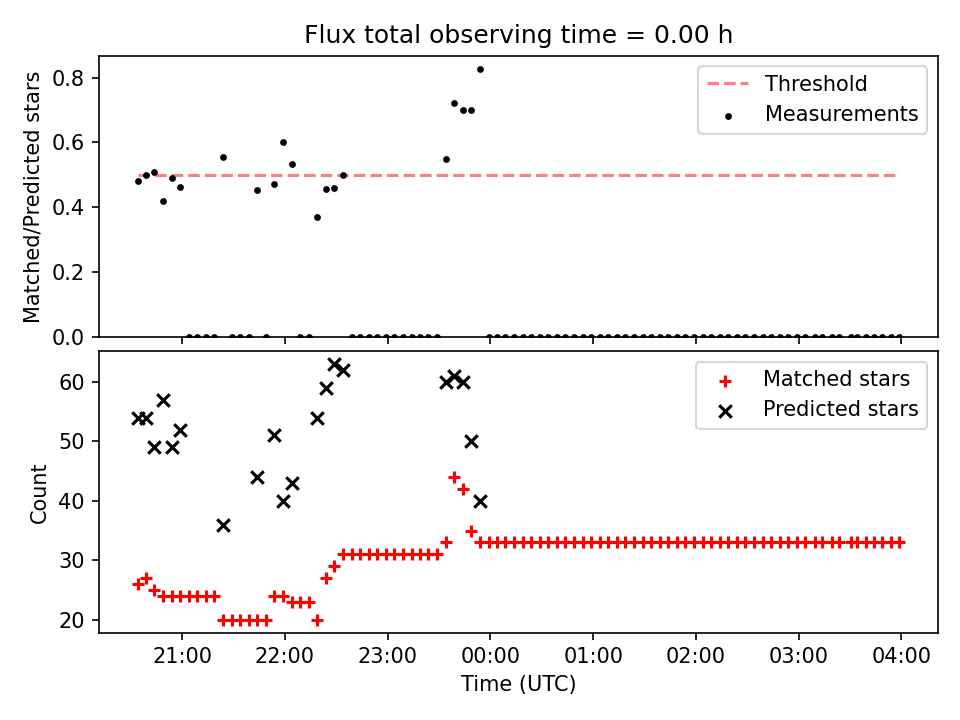 Flux total observing time = 0.00 h

Matched/Predicted stars

0.8
0.6
0.4
0.2
0.0

Threshold
Measurements

Count

60
50
40
30
20

Matched stars
Predicted stars

21:00
22:00
23:00
00:00
01:00
02:00
03:00
04:00

Time (UTC)